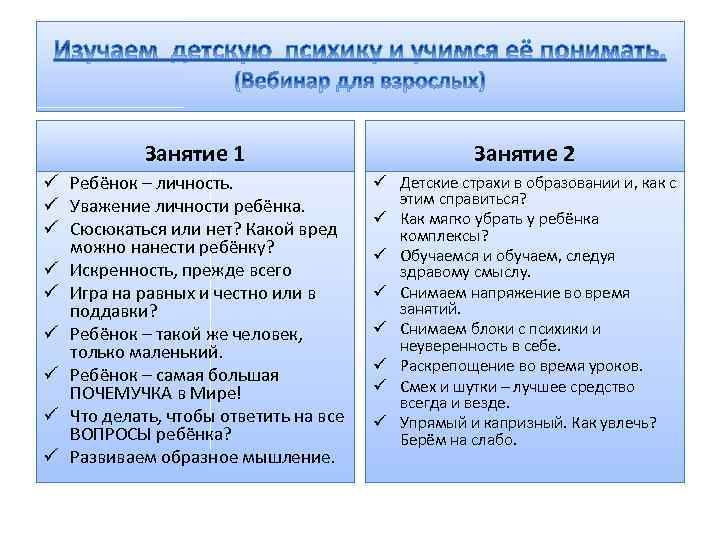 Изучаем детскую психику и учимся её понимать.
(Вебинар для взрослых)

Занятие 1

✓ Ребёнок – личность.
✓ Уважение личности ребёнка.
✓ Сюсюкаться или нет? Какой вред можно нанести ребёнку?
✓ Искренность, прежде всего
✓ Игра на равных и честно или в поддавки?
✓ Ребёнок – такой же человек, только маленький.
✓ Ребёнок – самая большая ПОЧЕМУЧКА в Мире!
✓ Что делать, чтобы ответить на все ВОПРОСЫ ребёнка?
✓ Развиваем образное мышление.

Занятие 2

✓ Детские страхи в образовании и, как с этим справиться?
✓ Как мягко убрать у ребёнка комплексы?
✓ Обучаемся и обучаем, следуя здравому смыслу.
✓ Снимаем напряжение во время занятий.
✓ Снимаем блоки с психики и неуверенность в себе.
✓ Раскрепощение во время уроков.
✓ Смех и шутки – лучшее средство всегда и везде.
✓ Упрямый и капризный. Как увлечь? Берём на слабо.